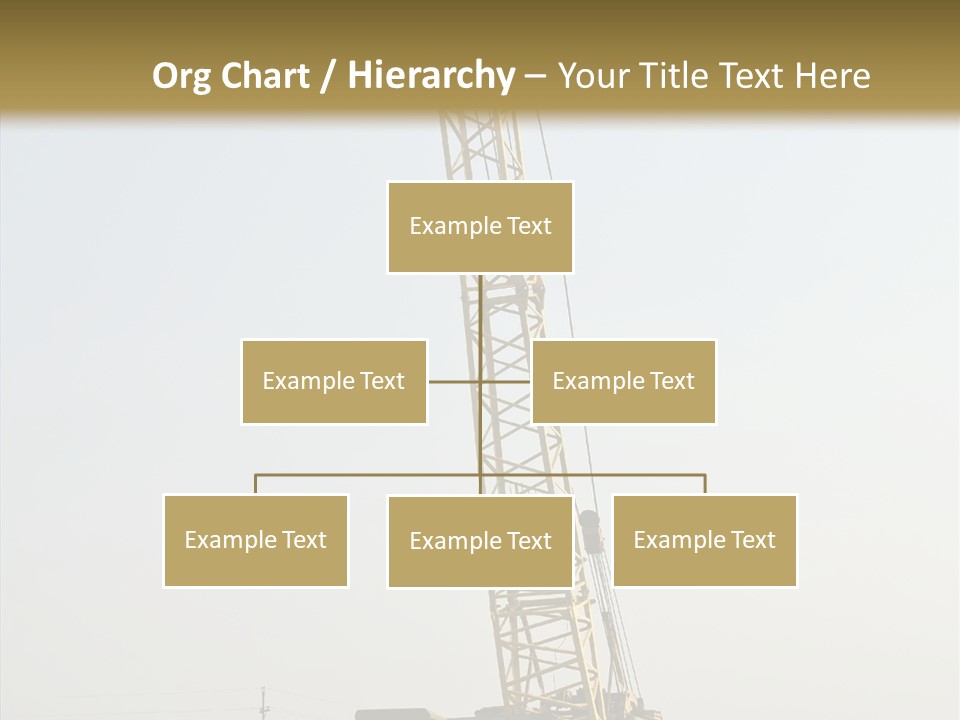 Org Chart / Hierarchy – Your Title Text Here

Example Text

Example Text

Example Text

Example Text

Example Text

Example Text